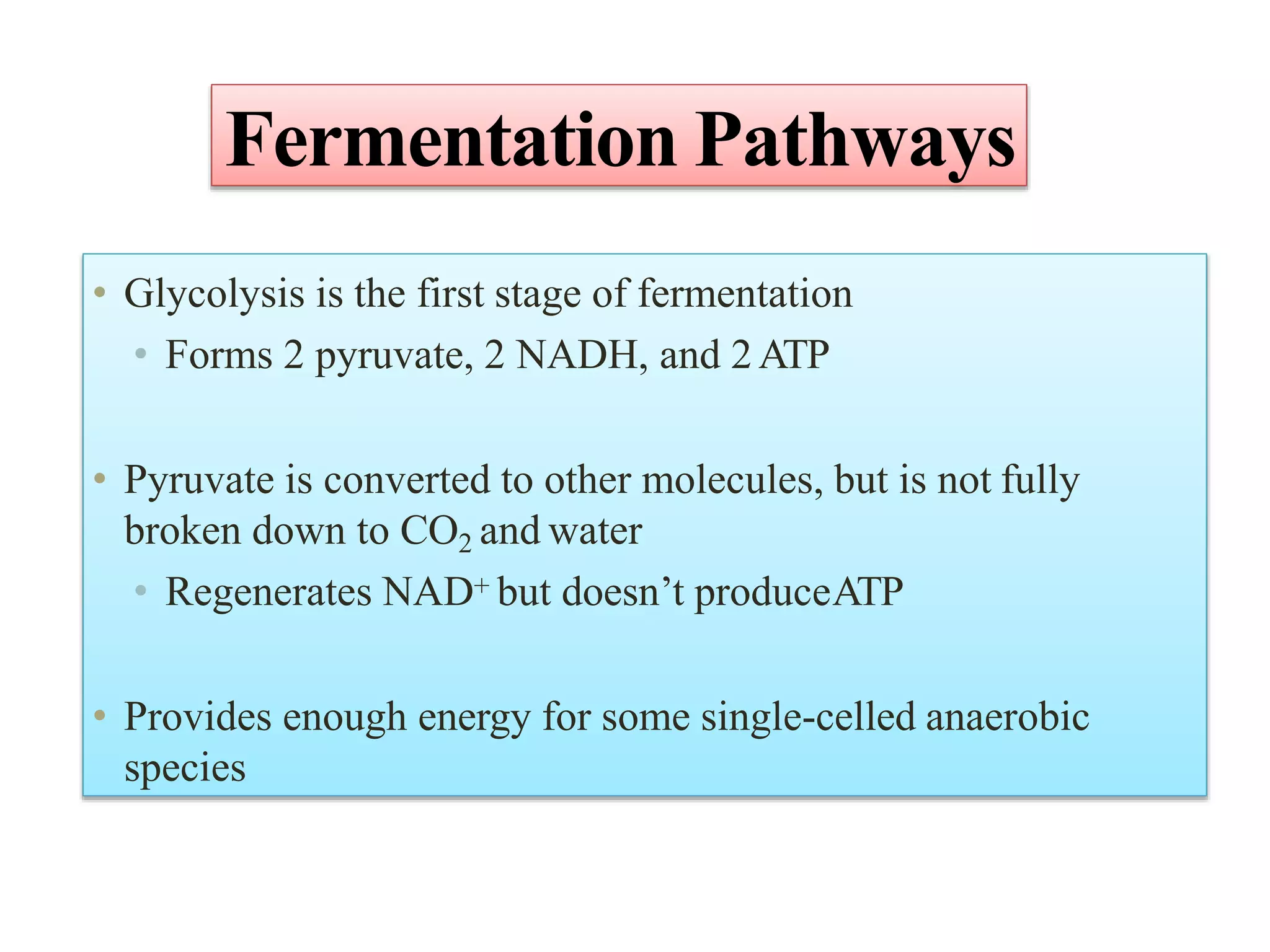 Fermentation Pathways

• Glycolysis is the first stage of fermentation
  • Forms 2 pyruvate, 2 NADH, and 2 ATP

• Pyruvate is converted to other molecules, but is not fully broken down to $CO_2$ and water
  • Regenerates $NAD^+$ but doesn't produce ATP

• Provides enough energy for some single-celled anaerobic species